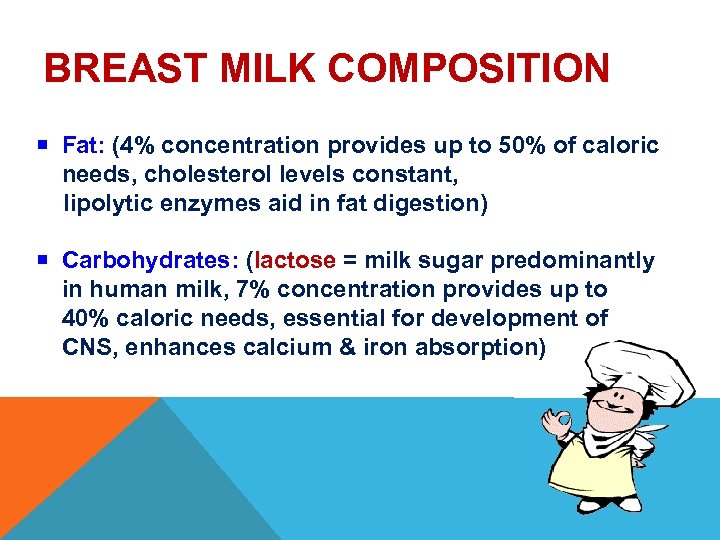 BREAST MILK COMPOSITION

▪ Fat: (4% concentration provides up to 50% of caloric needs, cholesterol levels constant, lipolytic enzymes aid in fat digestion)

▪ Carbohydrates: (lactose = milk sugar predominantly in human milk, 7% concentration provides up to 40% caloric needs, essential for development of CNS, enhances calcium & iron absorption)